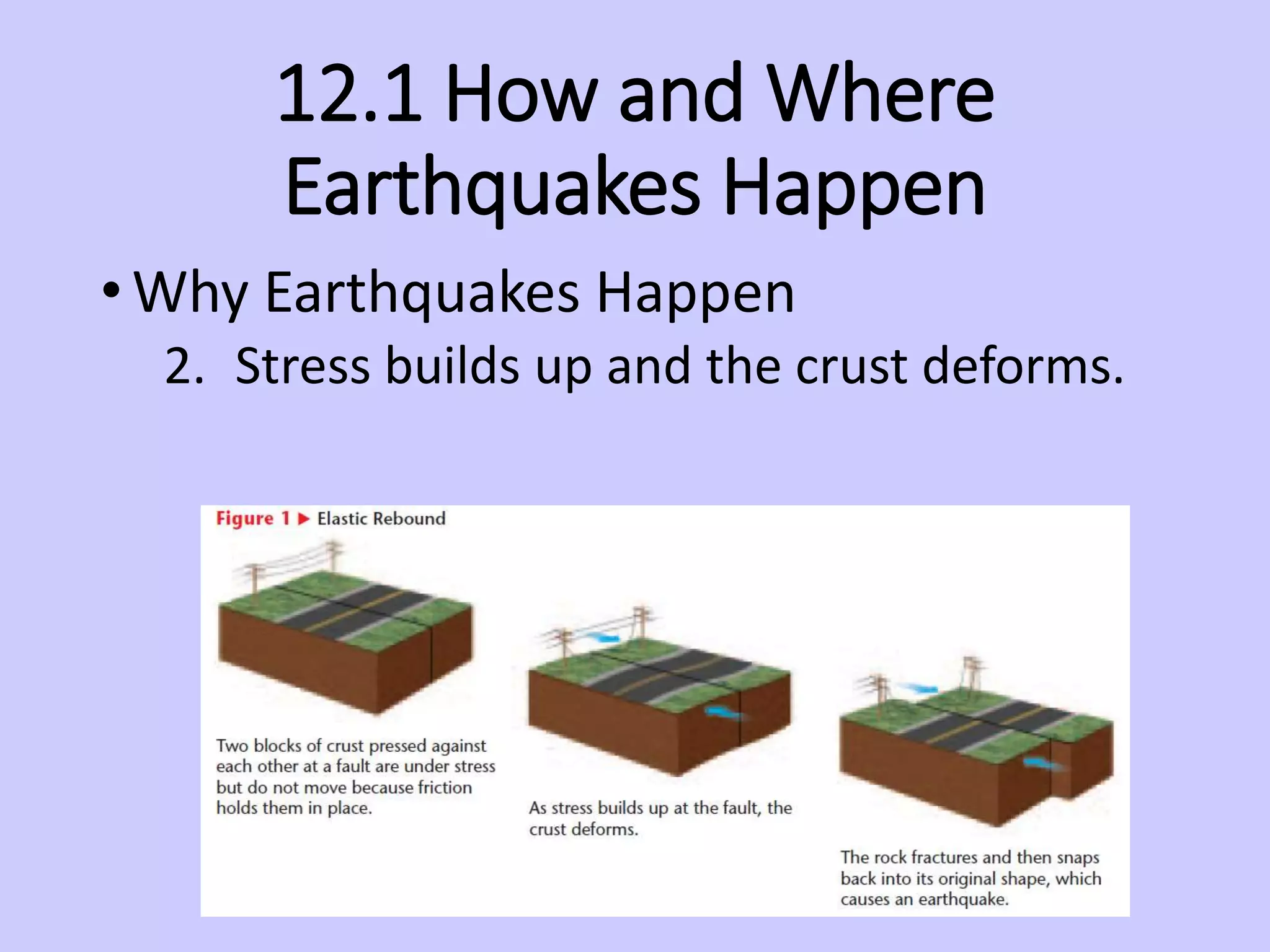 12.1 How and Where Earthquakes Happen

• Why Earthquakes Happen

2. Stress builds up and the crust deforms.

Figure 1 ▶ Elastic Rebound

Two blocks of crust pressed against each other at a fault are under stress but do not move because friction holds them in place.

As stress builds up at the fault, the crust deforms.

The rock fractures and then snaps back into its original shape, which causes an earthquake.